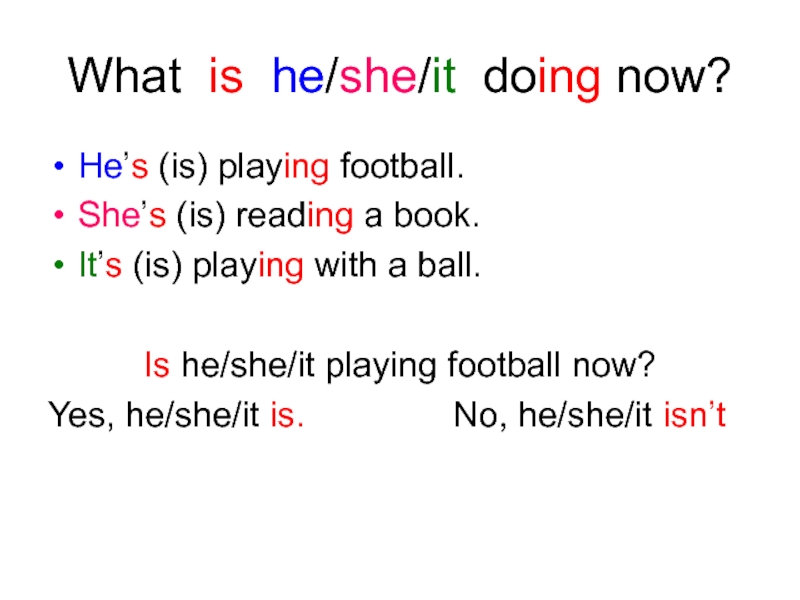 What is he/she/it doing now?

• He’s (is) playing football.
• She’s (is) reading a book.
• It’s (is) playing with a ball.

Is he/she/it playing football now?

Yes, he/she/it is.

No, he/she/it isn’t